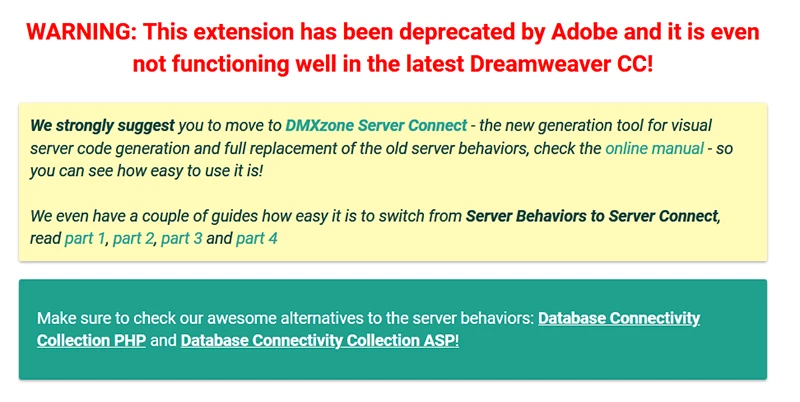 WARNING: This extension has been deprecated by Adobe and it is even not functioning well in the latest Dreamweaver CC!

We strongly suggest you to move to DMXzone Server Connect - the new generation tool for visual server code generation and full replacement of the old server behaviors, check the online manual - so you can see how easy to use it is!

We even have a couple of guides how easy it is to switch from Server Behaviors to Server Connect, read part 1, part 2, part 3 and part 4

Make sure to check our awesome alternatives to the server behaviors: Database Connectivity Collection PHP and Database Connectivity Collection ASP!